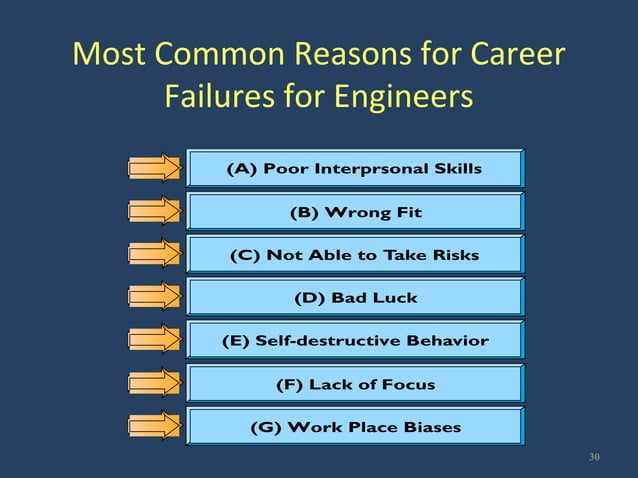 Most Common Reasons for Career Failures for Engineers

(A) Poor Interprsonal Skills

(B) Wrong Fit

(C) Not Able to Take Risks

(D) Bad Luck

(E) Self-destructive Behavior

(F) Lack of Focus

(G) Work Place Biases

30